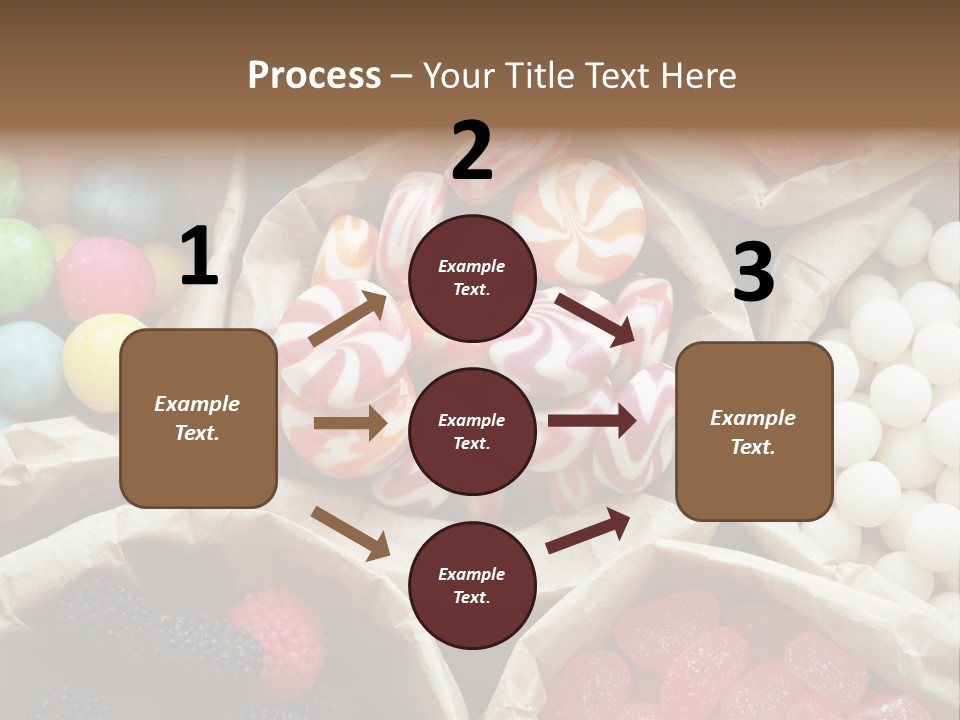 Process – Your Title Text Here

1

Example Text.

2

Example Text.

Example Text.

Example Text.

3

Example Text.